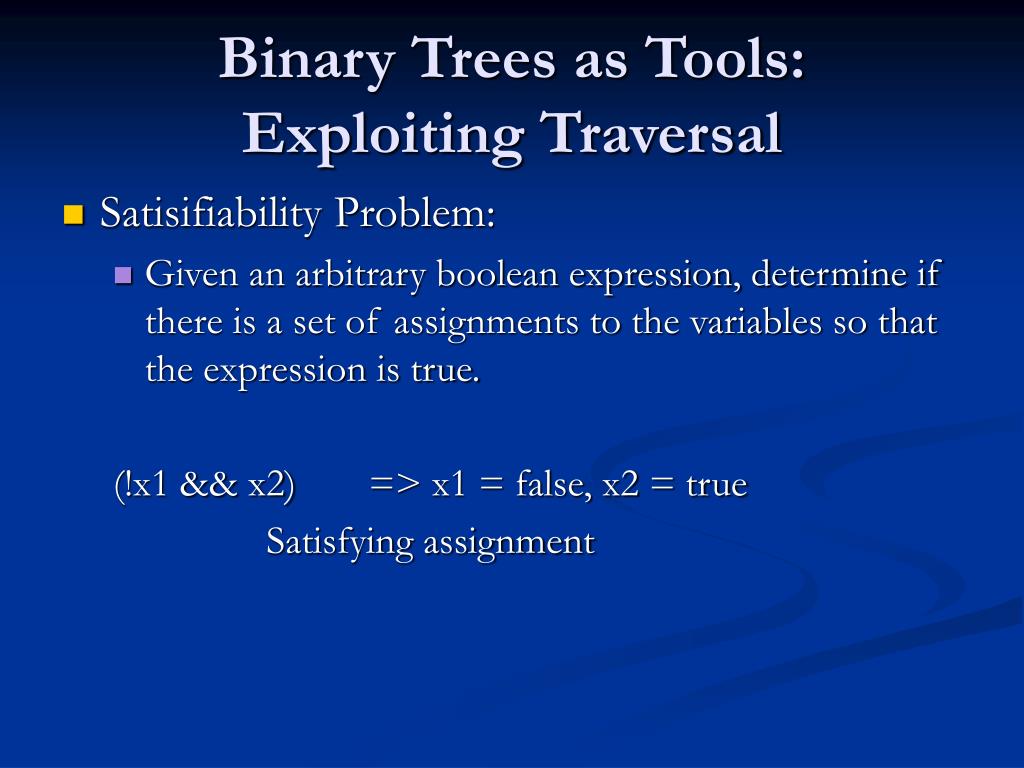 Binary Trees as Tools: Exploiting Traversal

Satisifiability Problem:

Given an arbitrary boolean expression, determine if there is a set of assignments to the variables so that the expression is true.

(!x1 && x2)  => x1 = false, x2 = true

Satisfying assignment